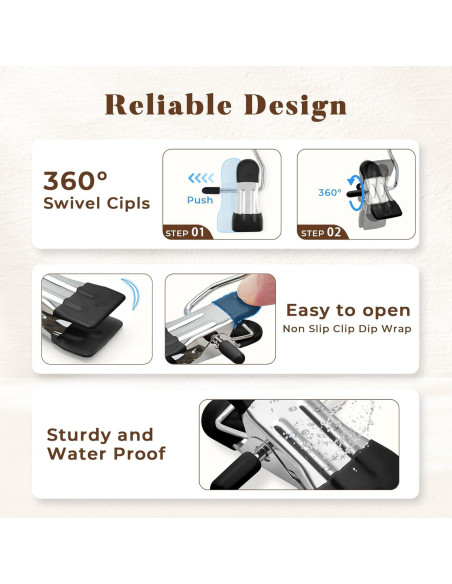 Reliable Design

360°
Swivel Cipls

Push

STEP 01

360°

STEP 02

Easy to open
Non Slip Clip Dip Wrap

Sturdy and
Water Proof